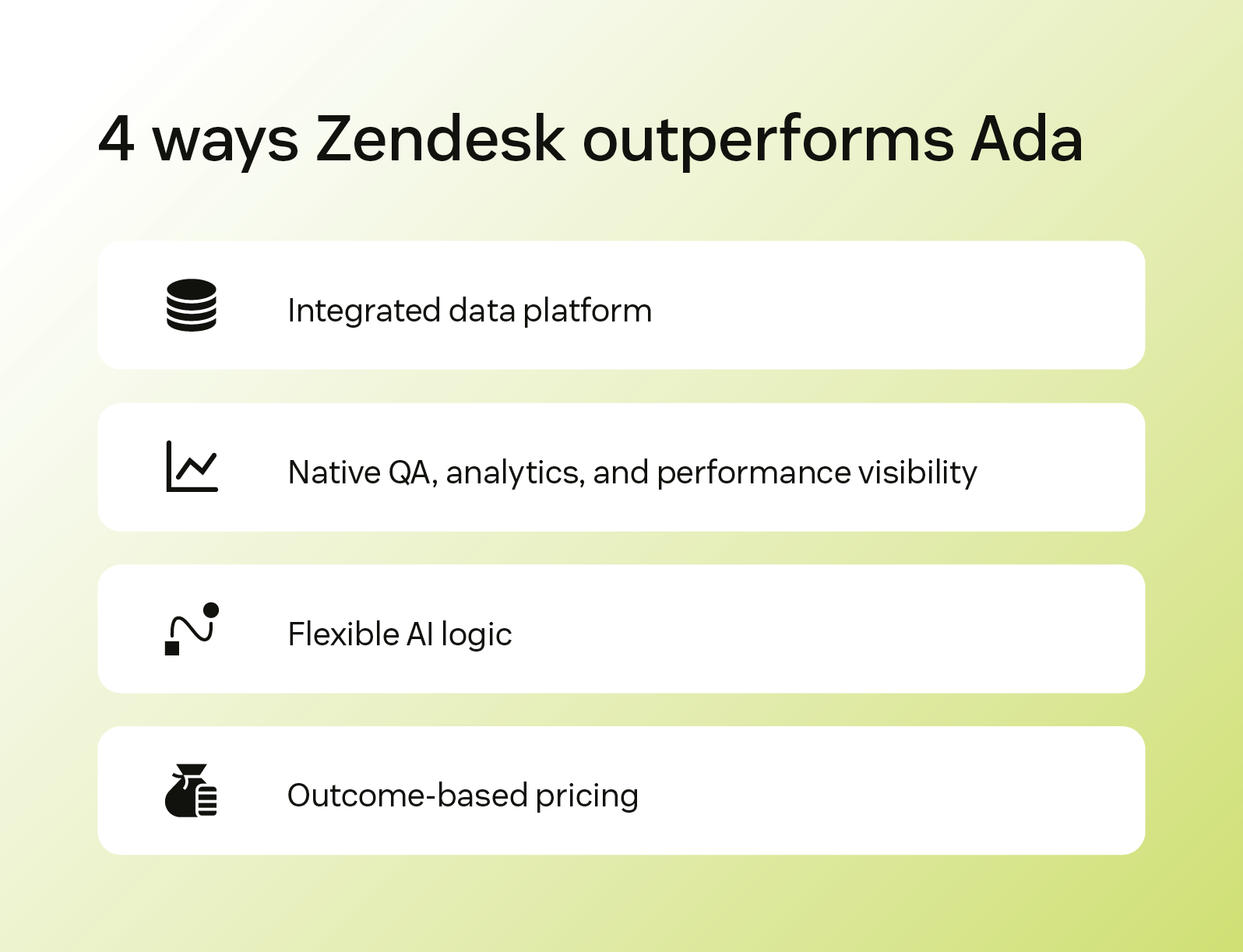 4 ways Zendesk outperforms Ada

Integrated data platform

Native QA, analytics, and performance visibility

Flexible AI logic

Outcome-based pricing